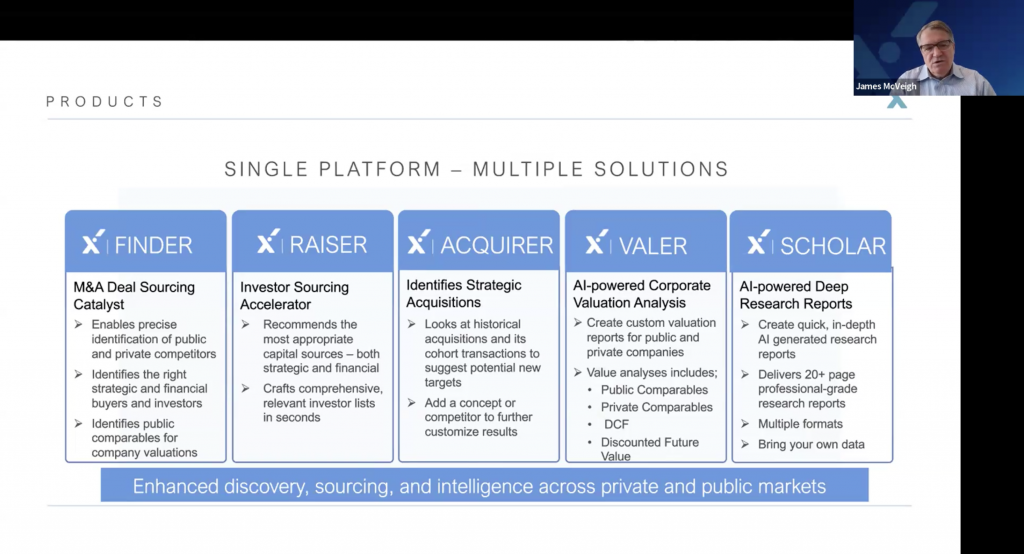 James McVeigh

PRODUCTS

SINGLE PLATFORM – MULTIPLE SOLUTIONS

FINDER

M&A Deal Sourcing Catalyst

➢ Enables precise identification of public and private competitors

➢ Identifies the right strategic and financial buyers and investors

➢ Identifies public comparables for company valuations

RAISER

Investor Sourcing Accelerator

➢ Recommends the most appropriate capital sources – both strategic and financial

➢ Crafts comprehensive, relevant investor lists in seconds

ACQUIRER

Identifies Strategic Acquisitions

➢ Looks at historical acquisitions and its cohort transactions to suggest potential new targets

➢ Add a concept or competitor to further customize results

VALER

AI-powered Corporate Valuation Analysis

➢ Create custom valuation reports for public and private companies

➢ Value analyses includes;

• Public Comparables

• Private Comparables

• DCF

• Discounted Future Value

SCHOLAR

AI-powered Deep Research Reports

➢ Create quick, in-depth AI generated research reports

➢ Delivers 20+ page professional-grade research reports

➢ Multiple formats

➢ Bring your own data

Enhanced discovery, sourcing, and intelligence across private and public markets